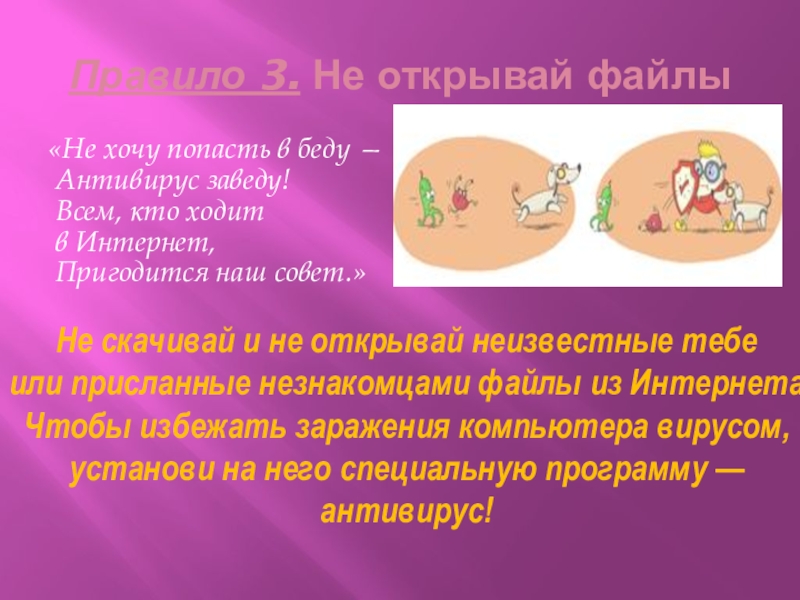 Правило 3. Не открывай файлы

«Не хочу попасть в беду –
Антивирус заведу!
Всем, кто ходит
в Интернет,
Пригодится наш совет.»

Не скачивай и не открывай неизвестные тебе или присланные незнакомцами файлы из Интернета Чтобы избежать заражения компьютера вирусом, установи на него специальную программу — антивирус!